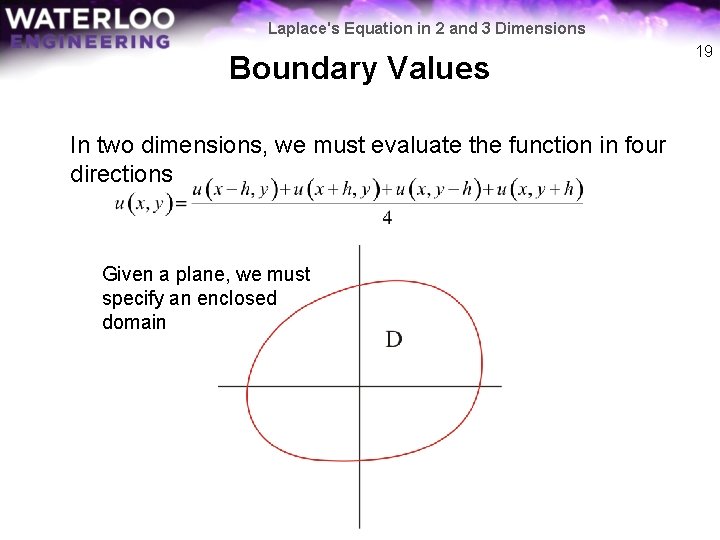 WATERLOO ENGINEERING

Laplace's Equation in 2 and 3 Dimensions

19

Boundary Values

In two dimensions, we must evaluate the function in four directions

$u(x,y)=\frac{u(x-h,y)+u(x+h,y)+u(x,y-h)+u(x,y+h)}{4}$

Given a plane, we must specify an enclosed domain

D